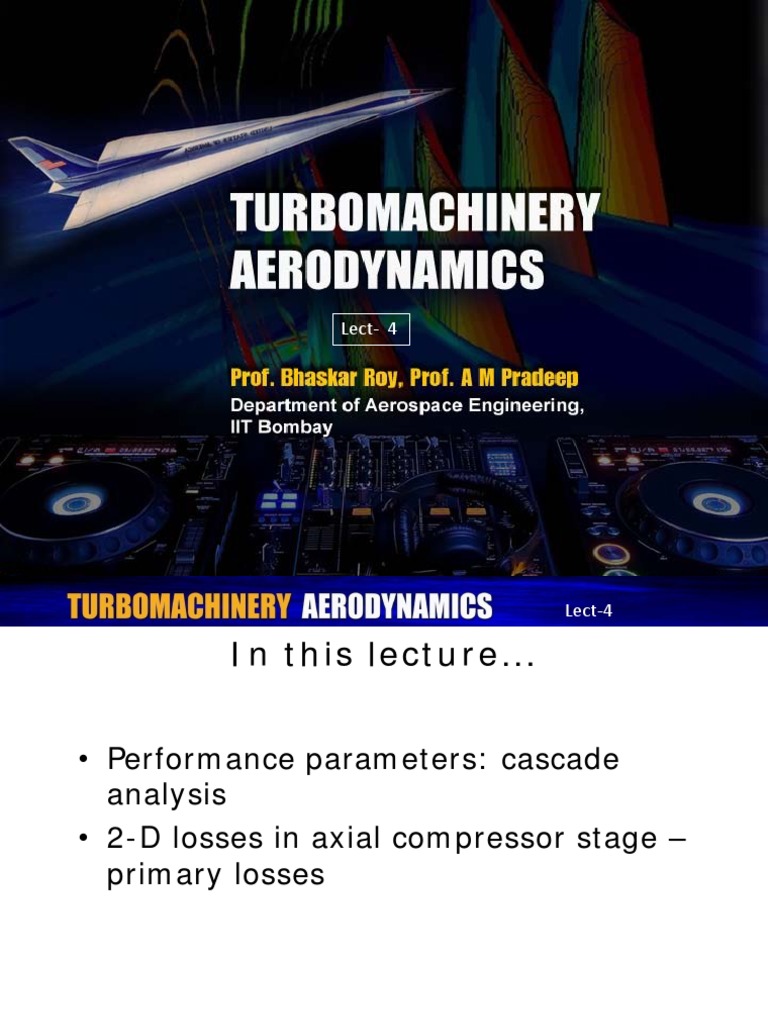 TURBOMACHINERY AERODYNAMICS

Lect- 4

Prof. Bhaskar Roy, Prof. A M Pradeep
Department of Aerospace Engineering, IIT Bombay

TURBOMACHINERY AERODYNAMICS Lect-4

In this lecture...

• Performance parameters: cascade analysis
• 2-D losses in axial compressor stage – primary losses